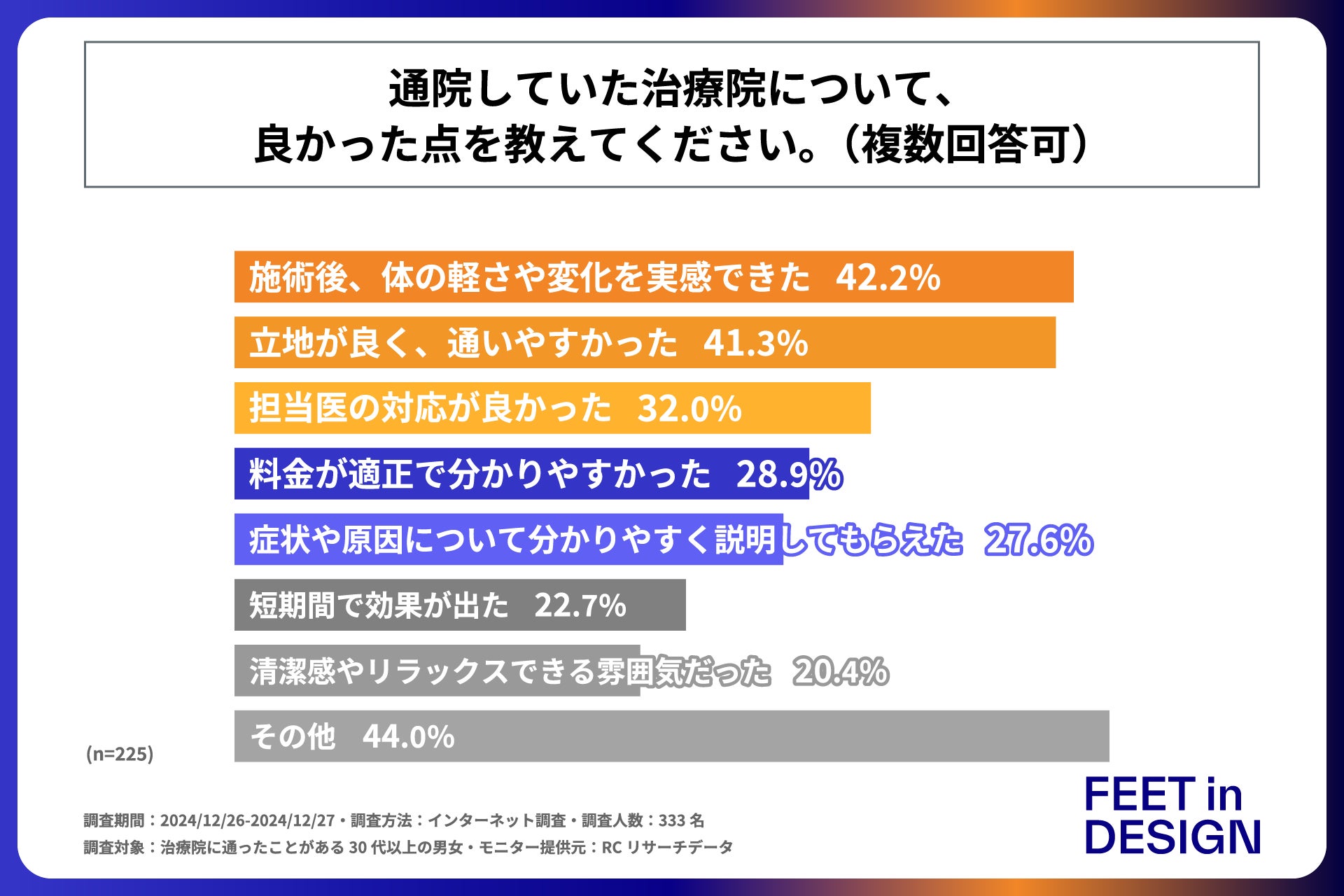 通院していた治療院について、
良かった点を教えてください。（複数回答可）

施術後、体の軽さや変化を実感できた 42.2%

立地が良く、通いやすかった 41.3%

担当医の対応が良かった 32.0%

料金が適正で分かりやすかった 28.9%

症状や原因について分かりやすく説明してもらえた 27.6%

短期間で効果が出た 22.7%

清潔感やリラックスできる雰囲気だった 20.4%

その他 44.0%

(n=225)

調査期間：2024/12/26-2024/12/27・調査方法：インターネット調査・調査人数：333 名
調査対象：治療院に通ったことがある 30 代以上の男女・モニター提供元：RC リサーチデータ

FEET in DESIGN